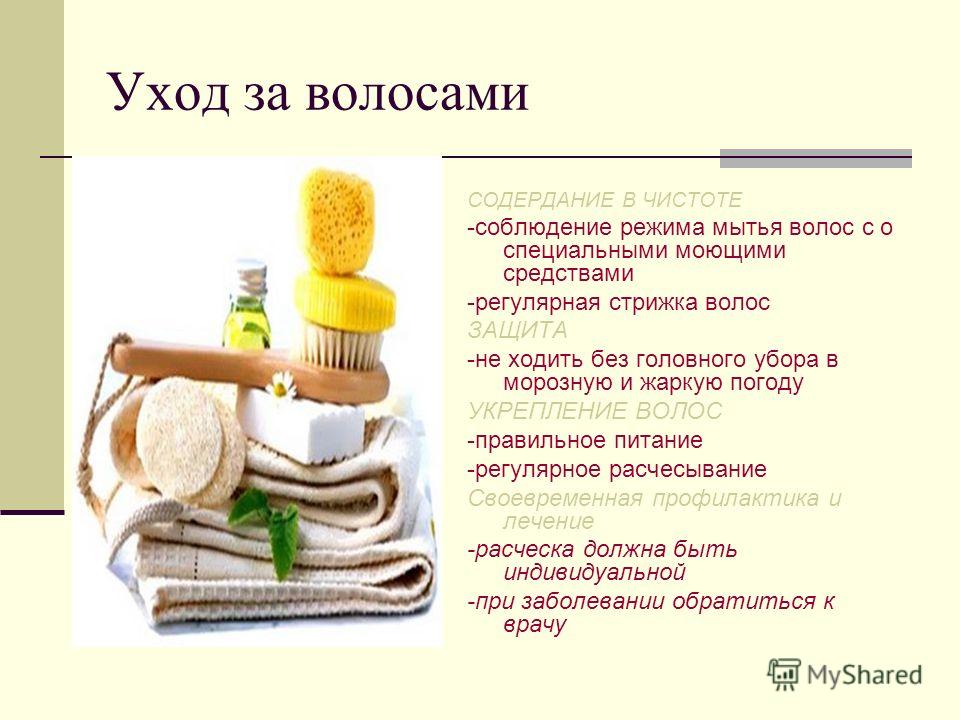 Уход за волосами

СОДЕРДАНИЕ В ЧИСТОТЕ

-соблюдение режима мытья волос с о специальными моющими средствами

-регулярная стрижка волос

ЗАЩИТА

-не ходить без головного убора в морозную и жаркую погоду

УКРЕПЛЕНИЕ ВОЛОС

-правильное питание

-регулярное расчесывание

Своевременная профилактика и лечение

-расческа должна быть индивидуальной

-при заболевании обратиться к врачу

MyShared